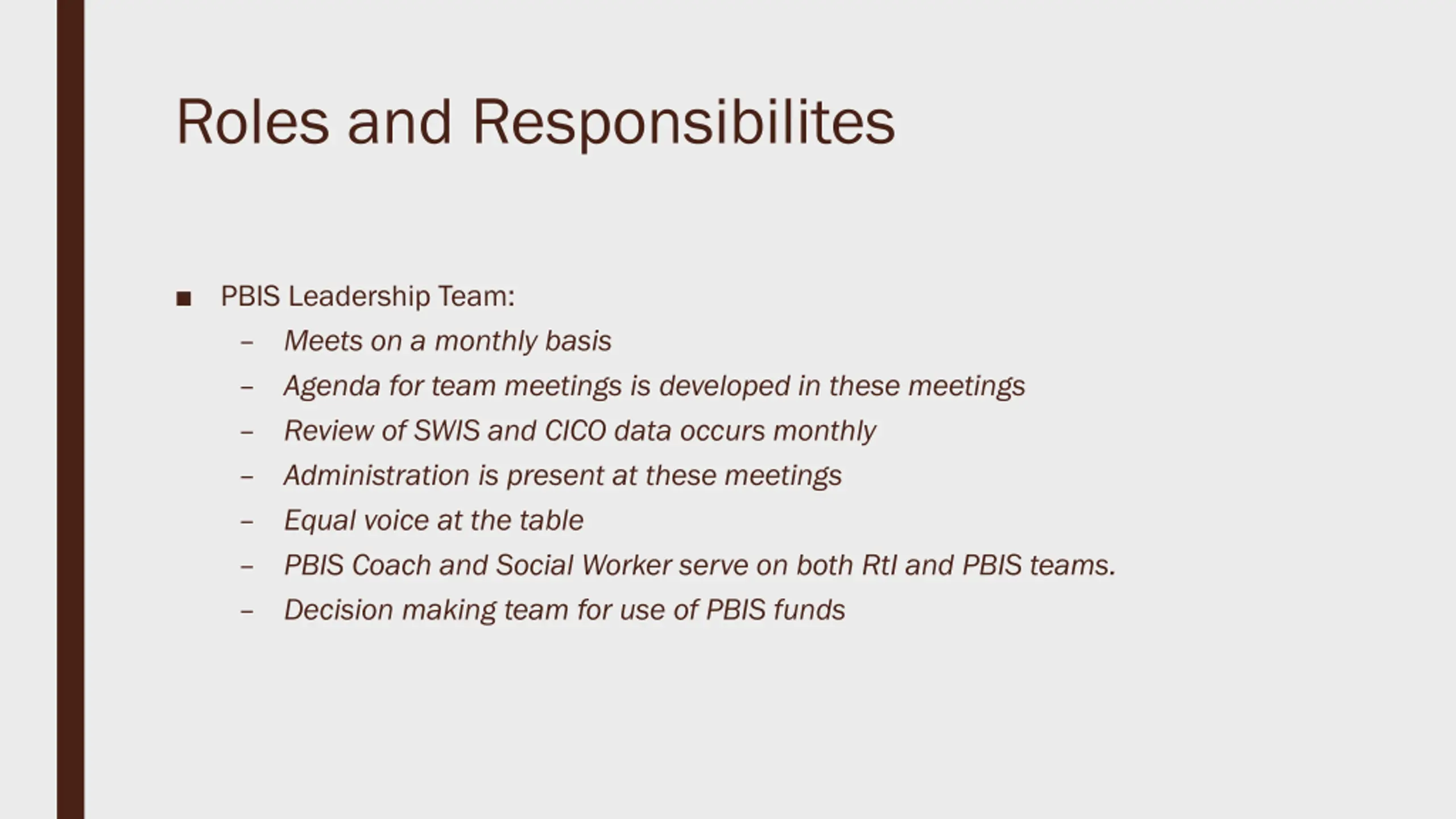 Roles and Responsibilites

■ PBIS Leadership Team:
– Meets on a monthly basis
– Agenda for team meetings is developed in these meetings
– Review of SWIS and CICO data occurs monthly
– Administration is present at these meetings
– Equal voice at the table
– PBIS Coach and Social Worker serve on both RtI and PBIS teams.
– Decision making team for use of PBIS funds